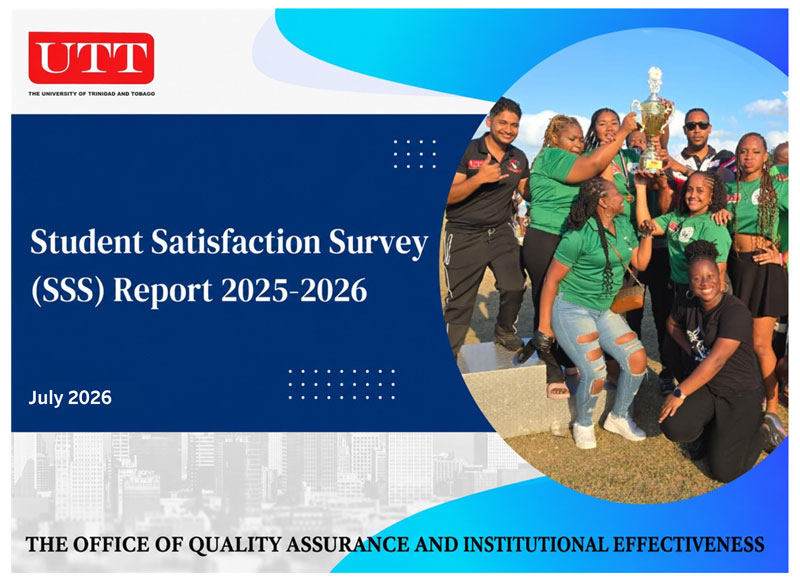 UTT
THE UNIVERSITY OF TRINIDAD AND TOBAGO

Student Satisfaction Survey (SSS) Report 2025-2026

July 2026

THE OFFICE OF QUALITY ASSURANCE AND INSTITUTIONAL EFFECTIVENESS